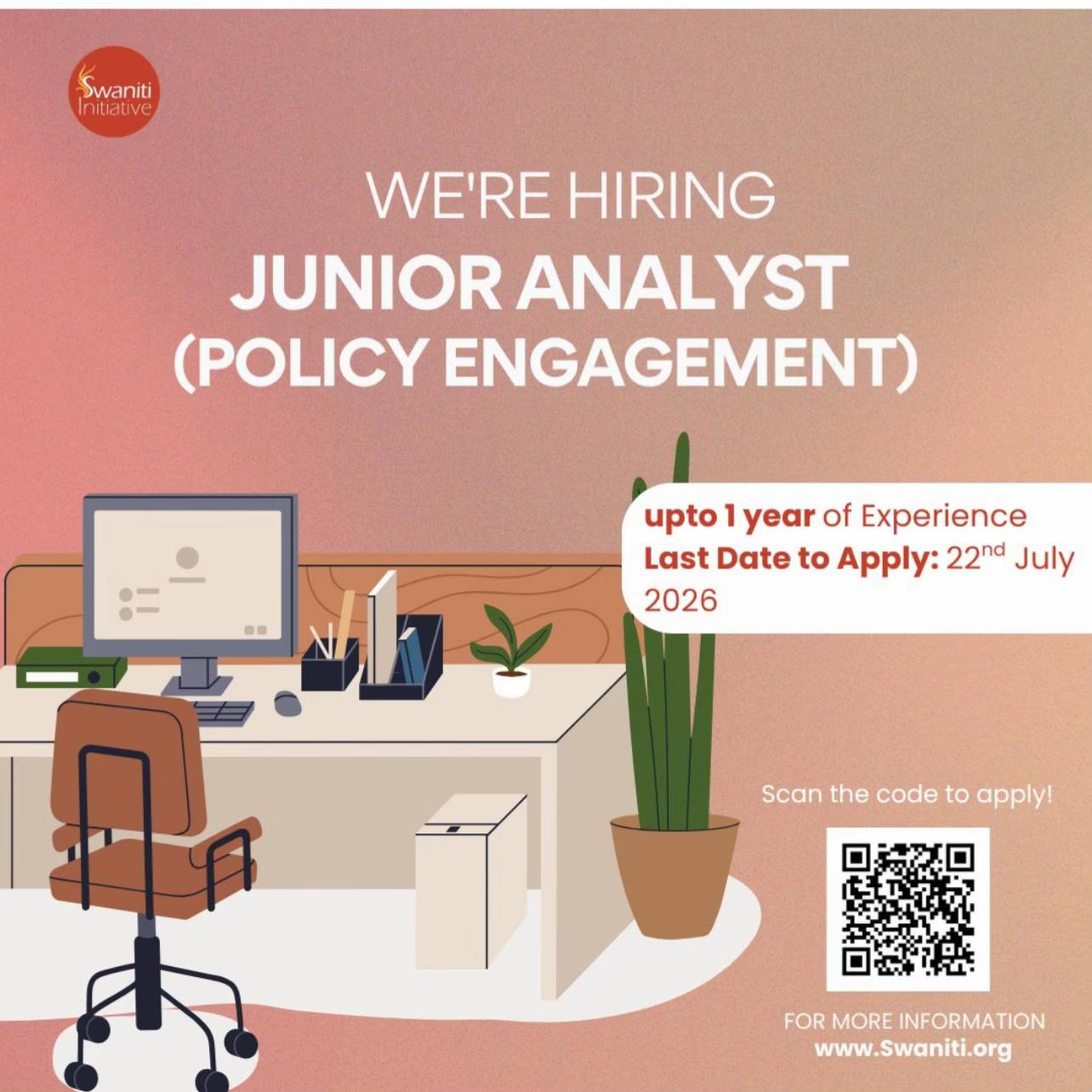 Swaniti Initiative

WE'RE HIRING

JUNIOR ANALYST (POLICY ENGAGEMENT)

upto 1 year of Experience
Last Date to Apply: 22$^{nd}$ July 2026

Scan the code to apply!

FOR MORE INFORMATION
www.Swaniti.org